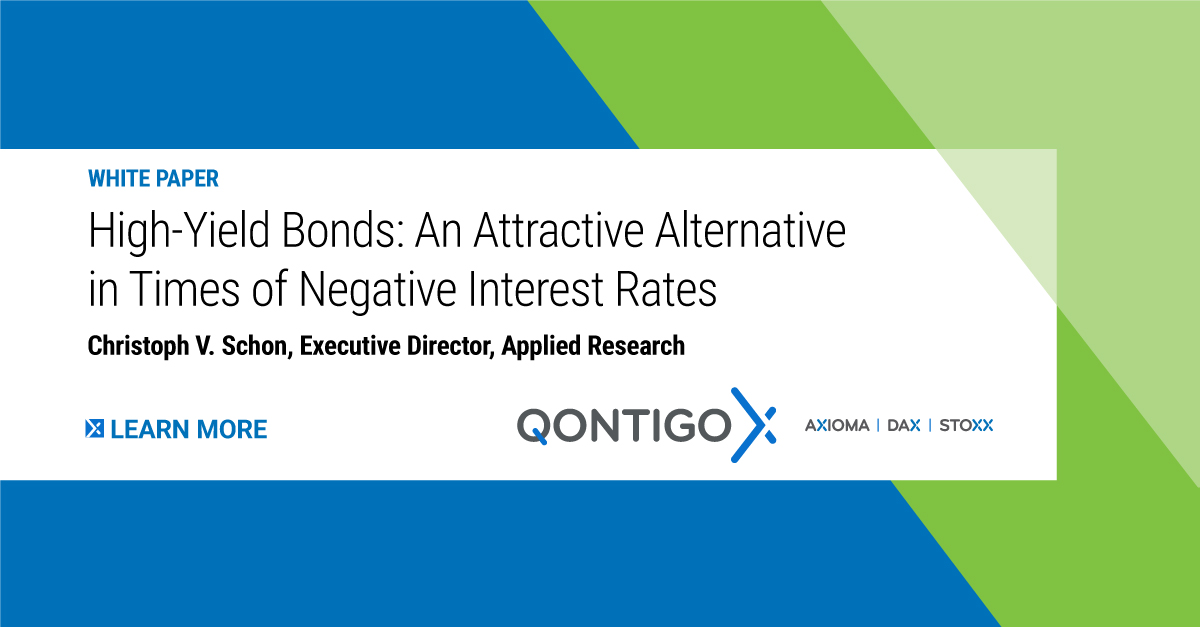 WHITE PAPER

High-Yield Bonds: An Attractive Alternative in Times of Negative Interest Rates

Christoph V. Schon, Executive Director, Applied Research

LEARN MORE

QONTIGO

AXIOMA | DAX | STOXX